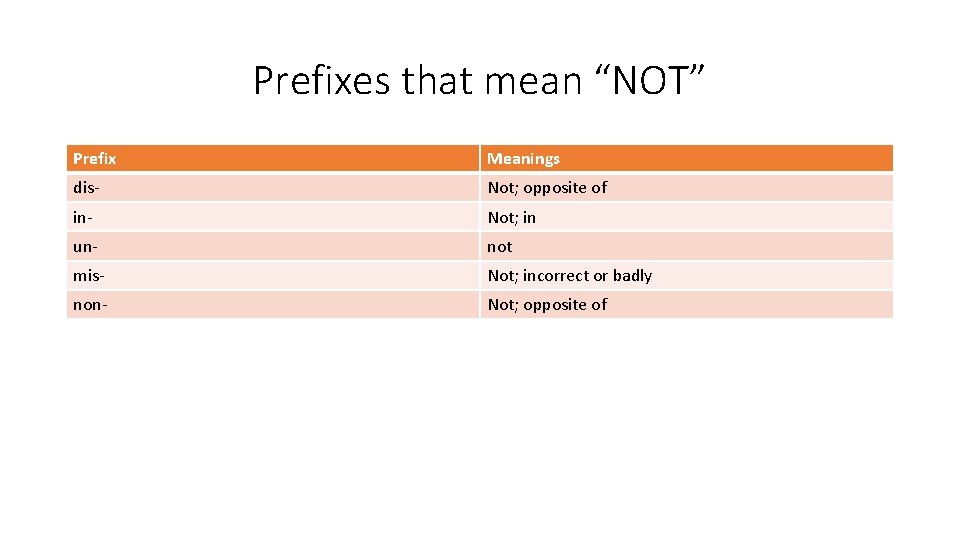 Prefixes that mean “NOT”

| Prefix | Meanings |
|---|---|
| dis- | Not; opposite of |
| in- | Not; in |
| un- | not |
| mis- | Not; incorrect or badly |
| non- | Not; opposite of |